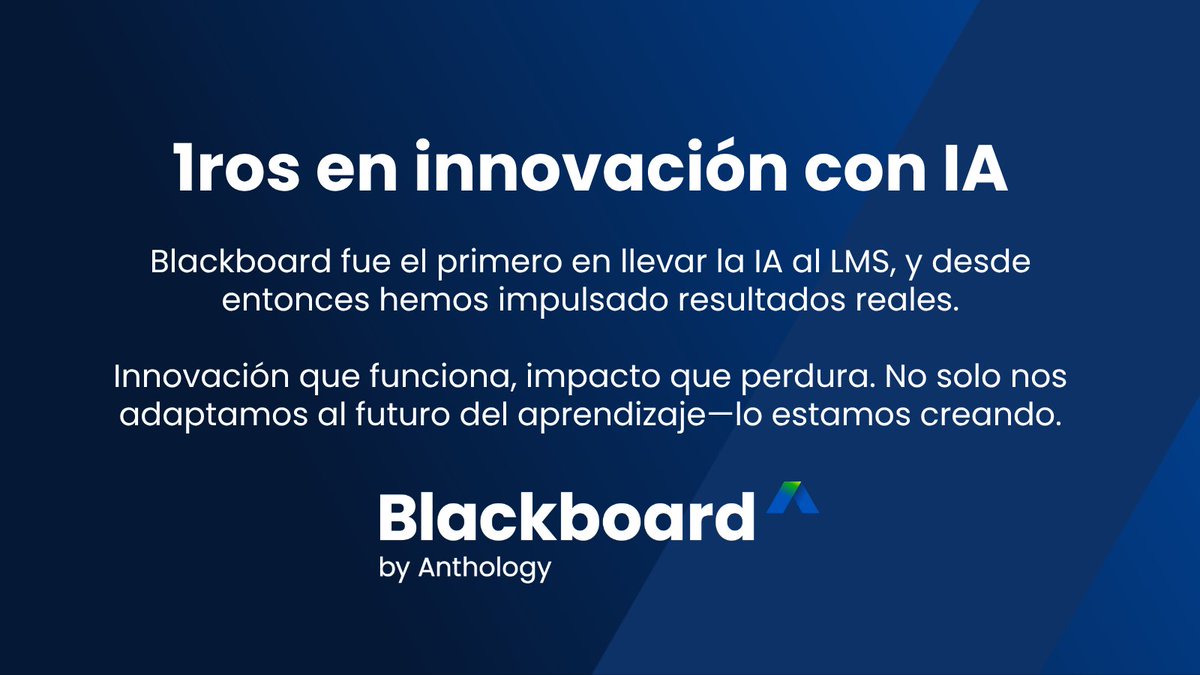 1ros en innovación con IA

Blackboard fue el primero en llevar la IA al LMS, y desde entonces hemos impulsado resultados reales.

Innovación que funciona, impacto que perdura. No solo nos adaptamos al futuro del aprendizaje—lo estamos creando.

Blackboard
by Anthology